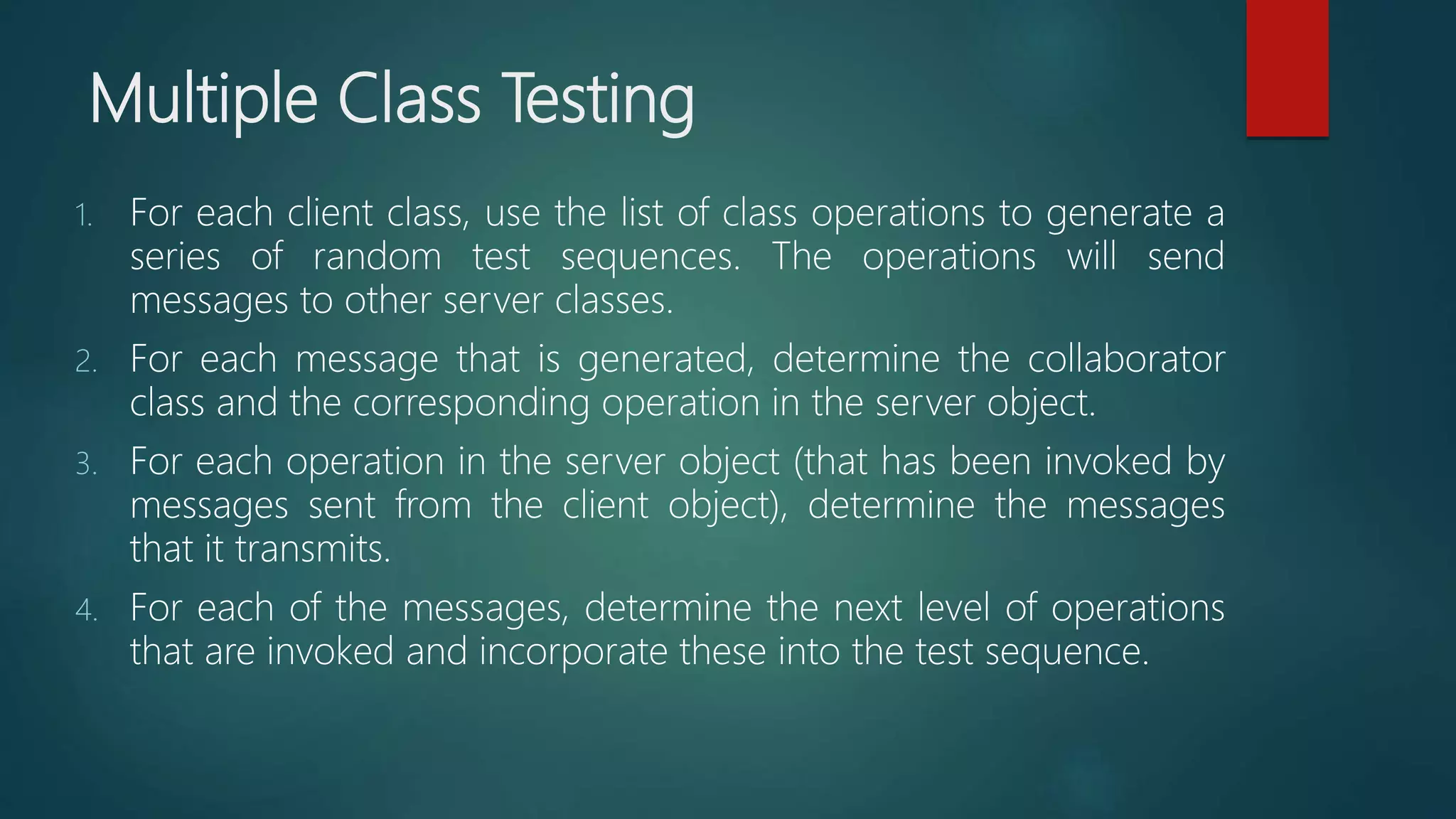 Multiple Class Testing

1. For each client class, use the list of class operations to generate a series of random test sequences. The operations will send messages to other server classes.

2. For each message that is generated, determine the collaborator class and the corresponding operation in the server object.

3. For each operation in the server object (that has been invoked by messages sent from the client object), determine the messages that it transmits.

4. For each of the messages, determine the next level of operations that are invoked and incorporate these into the test sequence.